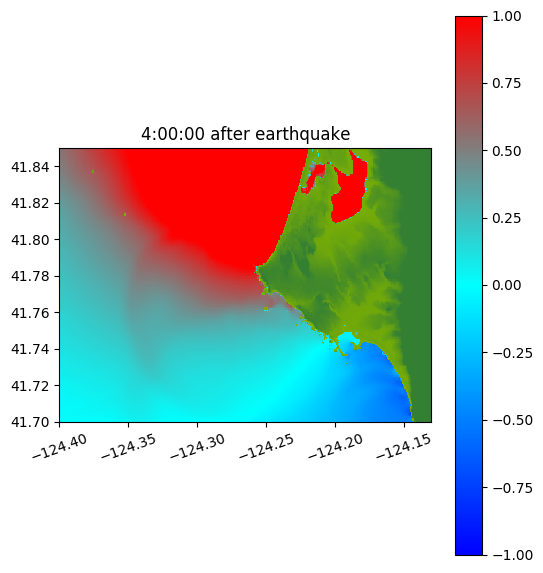 4:00:00 after earthquake

41.84
41.82
41.80
41.78
41.76
41.74
41.72
41.70

−124.40
−124.35
−124.30
−124.25
−124.20
−124.15

1.00
0.75
0.50
0.25
0.00
−0.25
−0.50
−0.75
−1.00